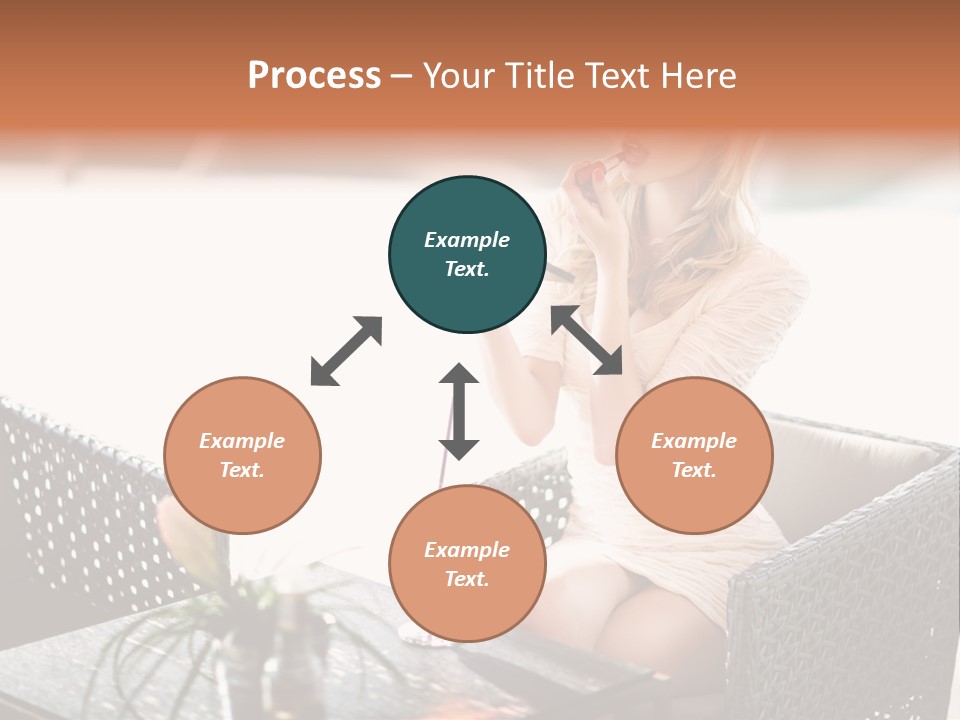 Process – Your Title Text Here

Example Text.

Example Text.

Example Text.

Example Text.